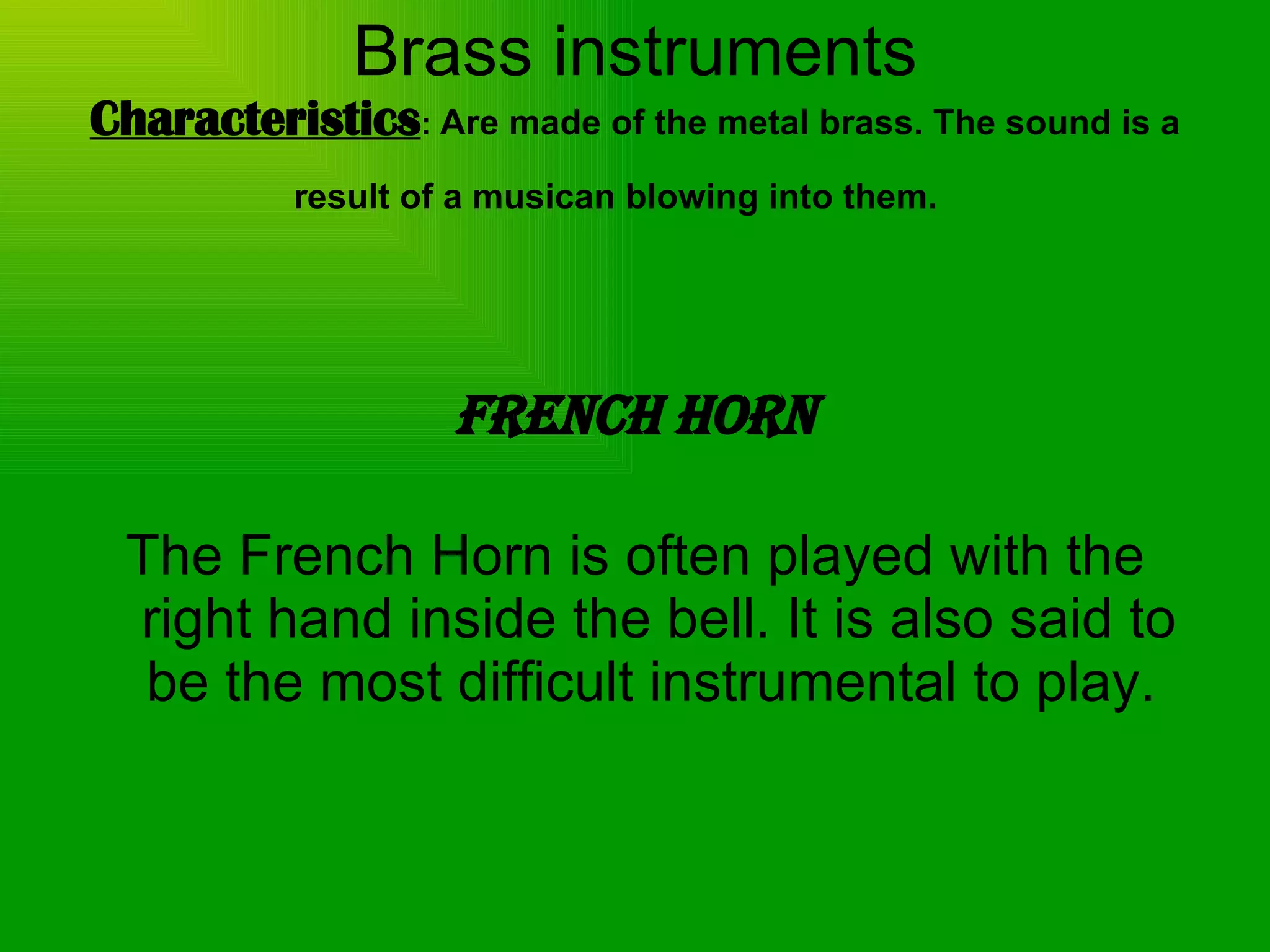 Brass instruments

Characteristics: Are made of the metal brass. The sound is a result of a musican blowing into them.

FRENCH HORN

The French Horn is often played with the right hand inside the bell. It is also said to be the most difficult instrumental to play.